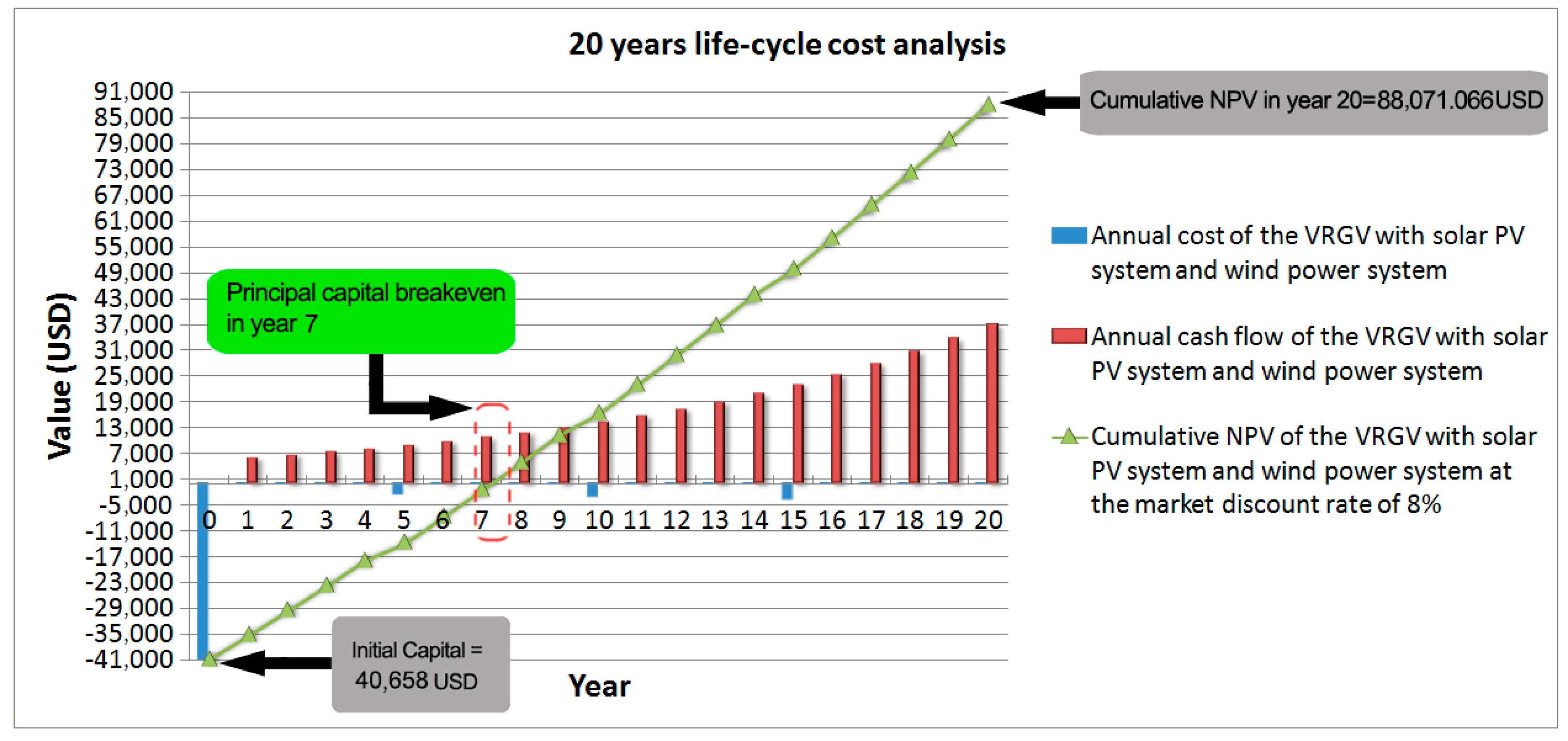 20 years life-cycle cost analysis

Cumulative NPV in year 20=88,071.066USD

Value (USD)

91,000
85,000
79,000
73,000
67,000
61,000
55,000
49,000
43,000
37,000
31,000
25,000
19,000
13,000
7,000
1,000
-5,000
-11,000
-17,000
-23,000
-29,000
-35,000
-41,000

Principal capital breakeven in year 7

0 1 2 3 4 5 6 7 8 9 10 11 12 13 14 15 16 17 18 19 20

Initial Capital = 40,658 USD

Year

Annual cost of the VRGV with solar PV system and wind power system

Annual cash flow of the VRGV with solar PV system and wind power system

Cumulative NPV of the VRGV with solar PV system and wind power system at the market discount rate of 8%